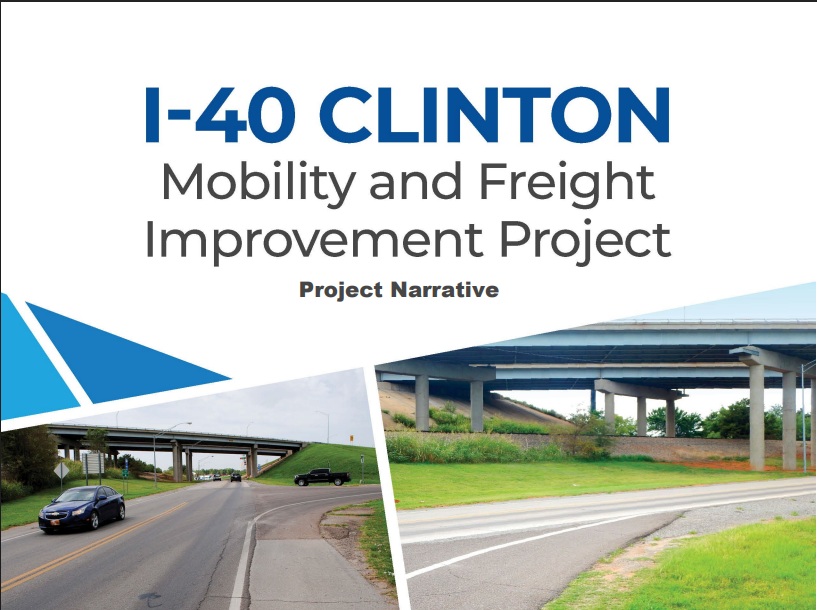 I-40 CLINTON
Mobility and Freight Improvement Project

Project Narrative